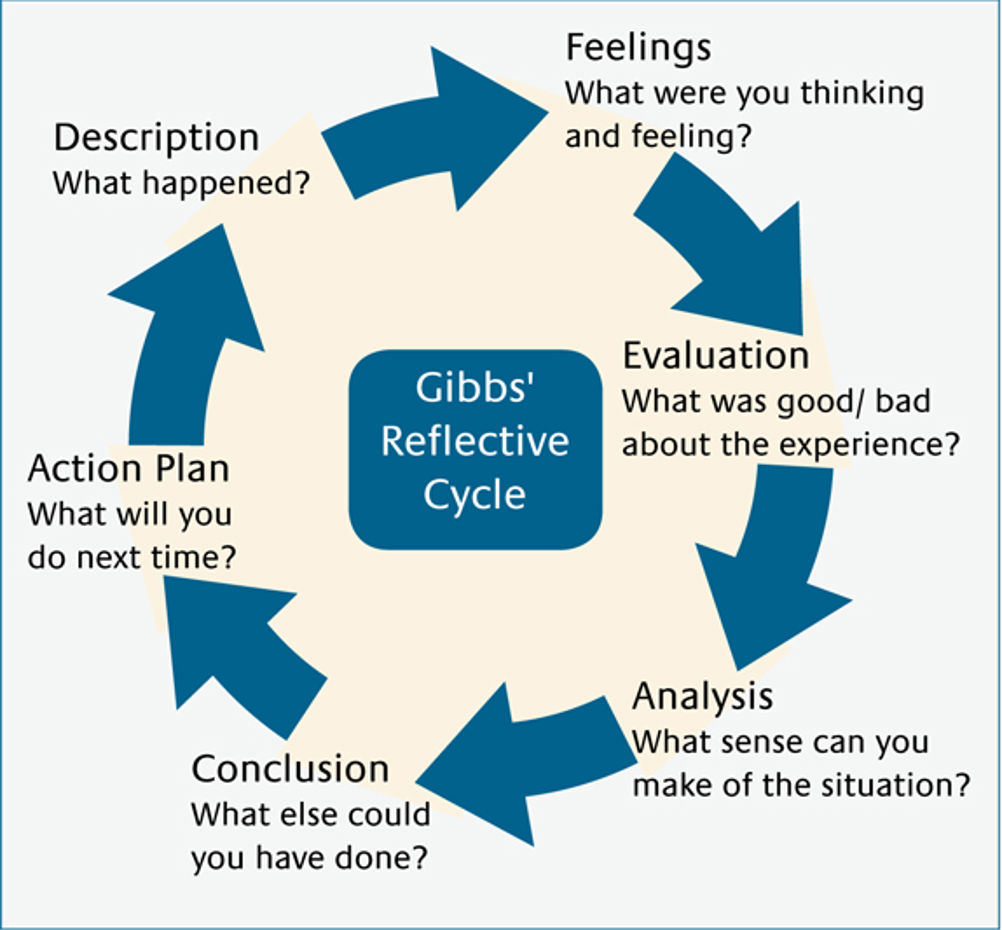 Gibbs' Reflective Cycle

Description
What happened?

Feelings
What were you thinking and feeling?

Evaluation
What was good/ bad about the experience?

Analysis
What sense can you make of the situation?

Conclusion
What else could you have done?

Action Plan
What will you do next time?